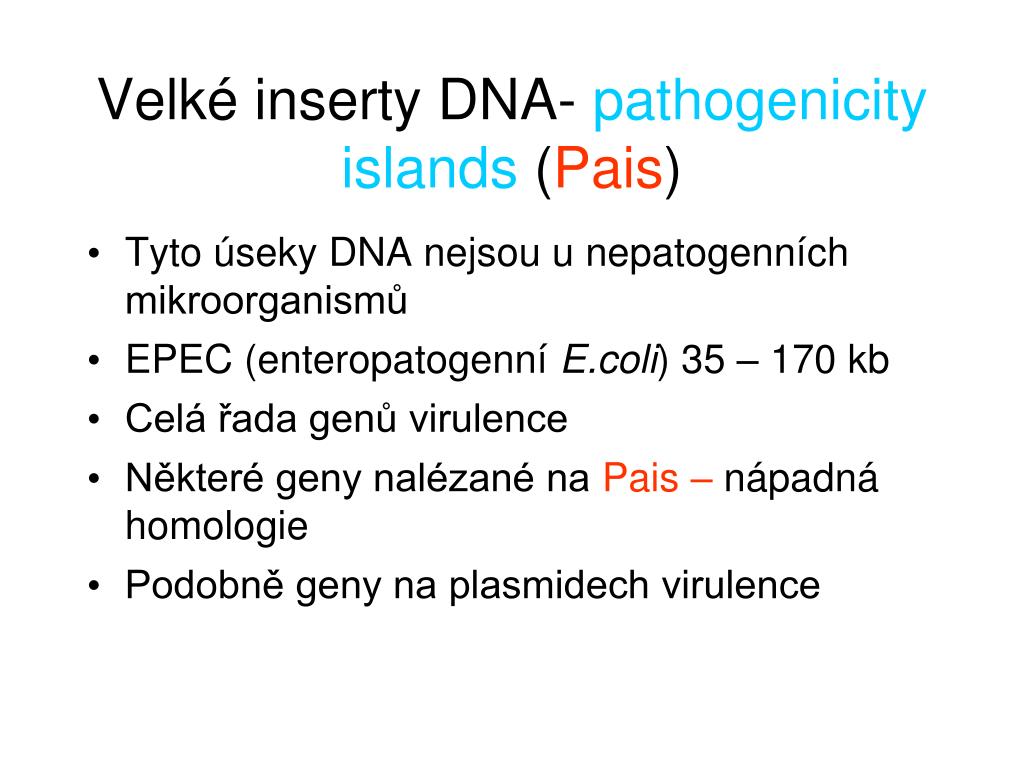 Velké inserty DNA- pathogenicity islands (Pais)

• Tyto úseky DNA nejsou u nepatogenních mikroorganismů
• EPEC (enteropatogenní E.coli) 35 – 170 kb
• Celá řada genů virulence
• Některé geny nalézané na Pais – nápadná homologie
• Podobně geny na plasmidech virulence